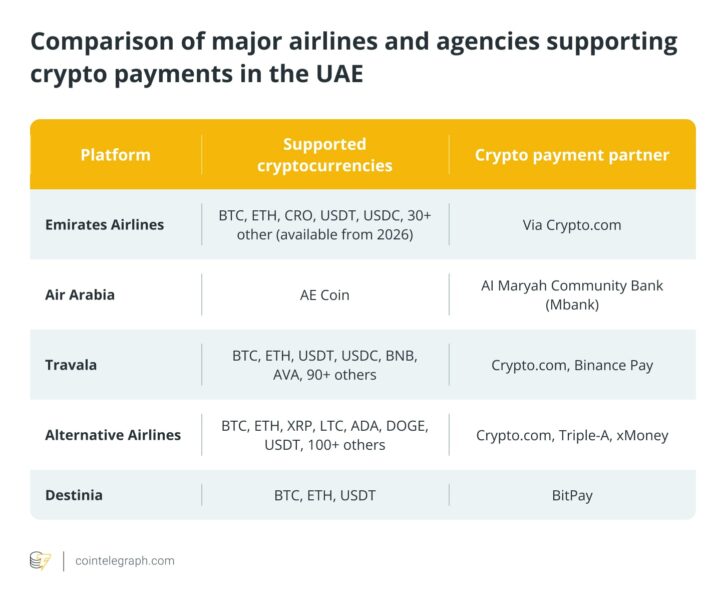 Comparison of major airlines and agencies supporting crypto payments in the UAE

| Platform | Supported cryptocurrencies | Crypto payment partner |
|---|---|---|
| Emirates Airlines | BTC, ETH, CRO, USDT, USDC, 30+ other (available from 2026) | Via Crypto.com |
| Air Arabia | AE Coin | Al Maryah Community Bank (Mbank) |
| Travala | BTC, ETH, USDT, USDC, BNB, AVA, 90+ others | Crypto.com, Binance Pay |
| Alternative Airlines | BTC, ETH, XRP, LTC, ADA, DOGE, USDT, 100+ others | Crypto.com, Triple-A, xMoney |
| Destinia | BTC, ETH, USDT | BitPay |

cointelegraph.com